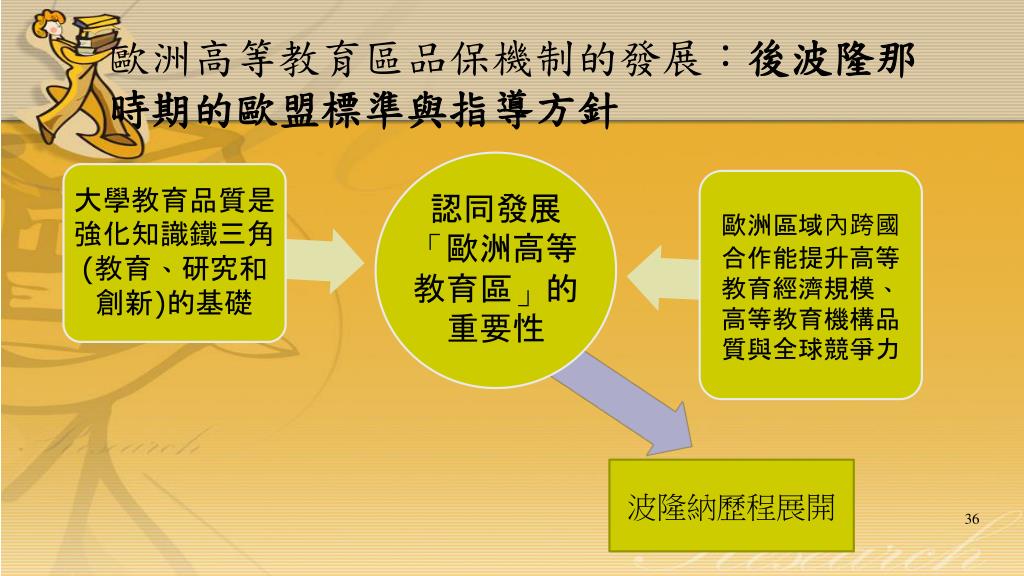 歐洲高等教育區品保機制的發展：後波隆那時期的歐盟標準與指導方針

大學教育品質是強化知識鐵三角(教育、研究和創新)的基礎

認同發展「歐洲高等教育區」的重要性

歐洲區域內跨國合作能提升高等教育經濟規模、高等教育機構品質與全球競爭力

波隆納歷程展開

36